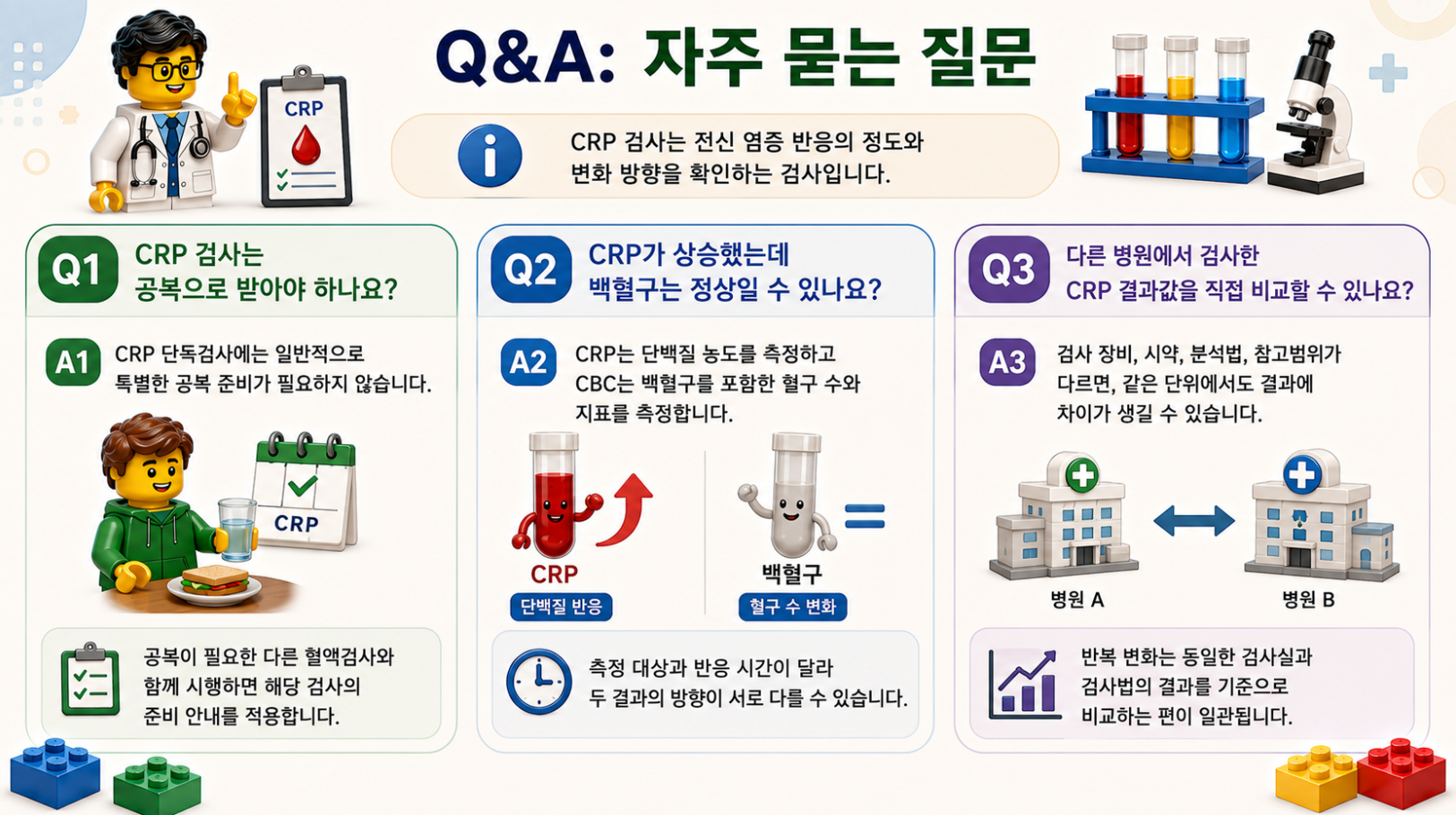 CRP

Q&A: 자주 묻는 질문

CRP 검사는 전신 염증 반응의 정도와 변화 방향을 확인하는 검사입니다.

Q1 CRP 검사는 공복으로 받아야 하나요?

A1 CRP 단독검사에는 일반적으로 특별한 공복 준비가 필요하지 않습니다.

CRP

공복이 필요한 다른 혈액검사와 함께 시행하면 해당 검사의 준비 안내를 적용합니다.

Q2 CRP가 상승했는데 백혈구는 정상일 수 있나요?

A2 CRP는 단백질 농도를 측정하고 CBC는 백혈구를 포함한 혈구 수와 지표를 측정합니다.

CRP
단백질 반응

백혈구
혈구 수 변화

측정 대상과 반응 시간이 달라 두 결과의 방향이 서로 다를 수 있습니다.

Q3 다른 병원에서 검사한 CRP 결과값을 직접 비교할 수 있나요?

A3 검사 장비, 시약, 분석법, 참고범위가 다르면, 같은 단위에서도 결과에 차이가 생길 수 있습니다.

병원 A

병원 B

반복 변화는 동일한 검사실과 검사법의 결과를 기준으로 비교하는 편이 일관됩니다.